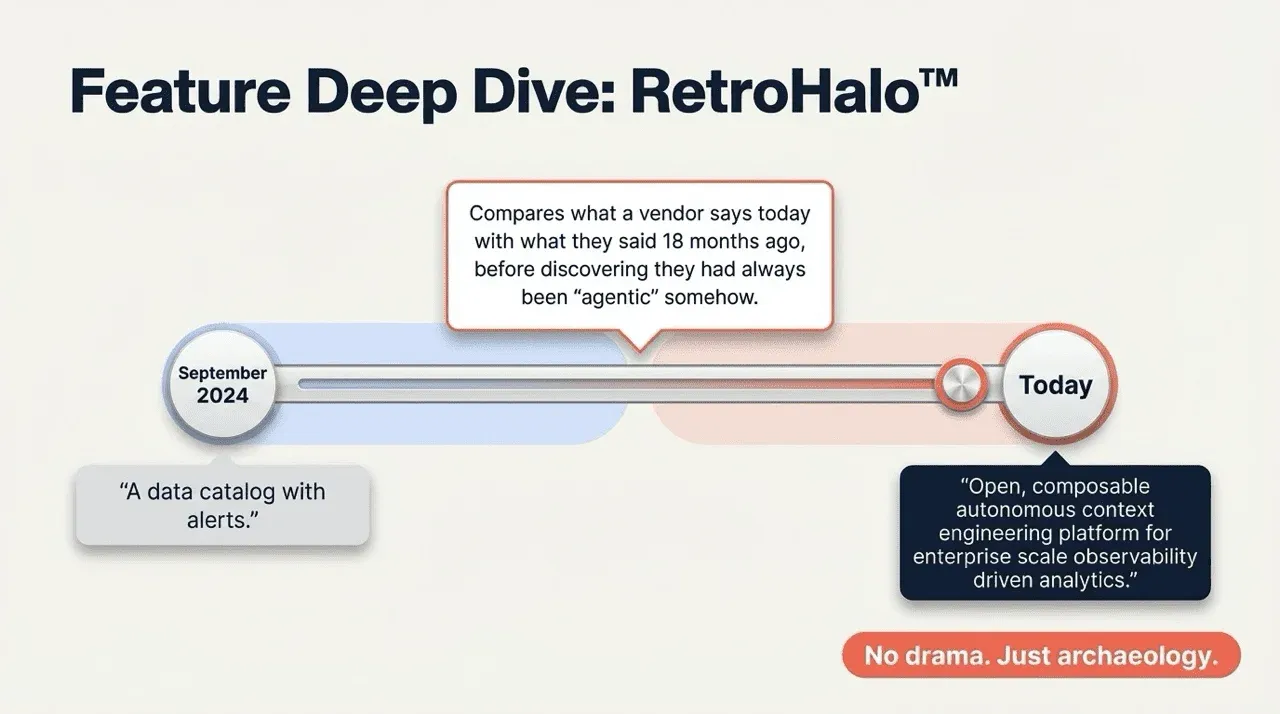 Feature Deep Dive: RetroHalo™

Compares what a vendor says today with what they said 18 months ago, before discovering they had always been "agentic" somehow.

September 2024

Today

"A data catalog with alerts."

"Open, composable autonomous context engineering platform for enterprise scale observability driven analytics."

No drama. Just archaeology.